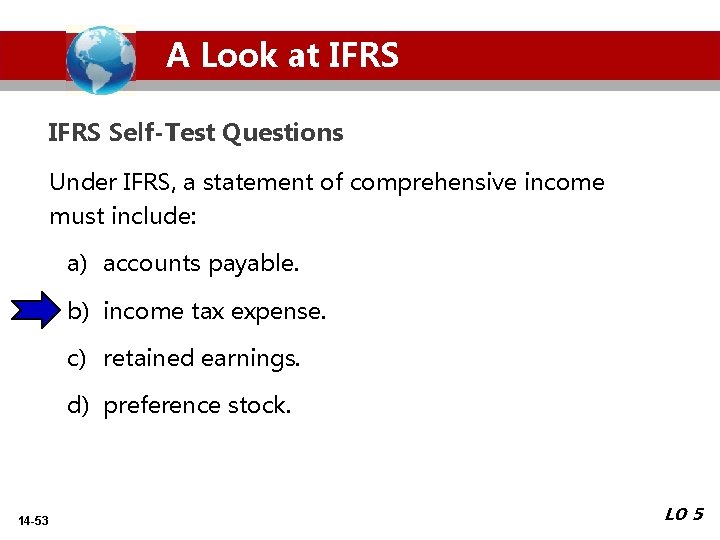 A Look at IFRS

IFRS Self-Test Questions

Under IFRS, a statement of comprehensive income must include:

a) accounts payable.

b) income tax expense.

c) retained earnings.

d) preference stock.

14-53

LO 5